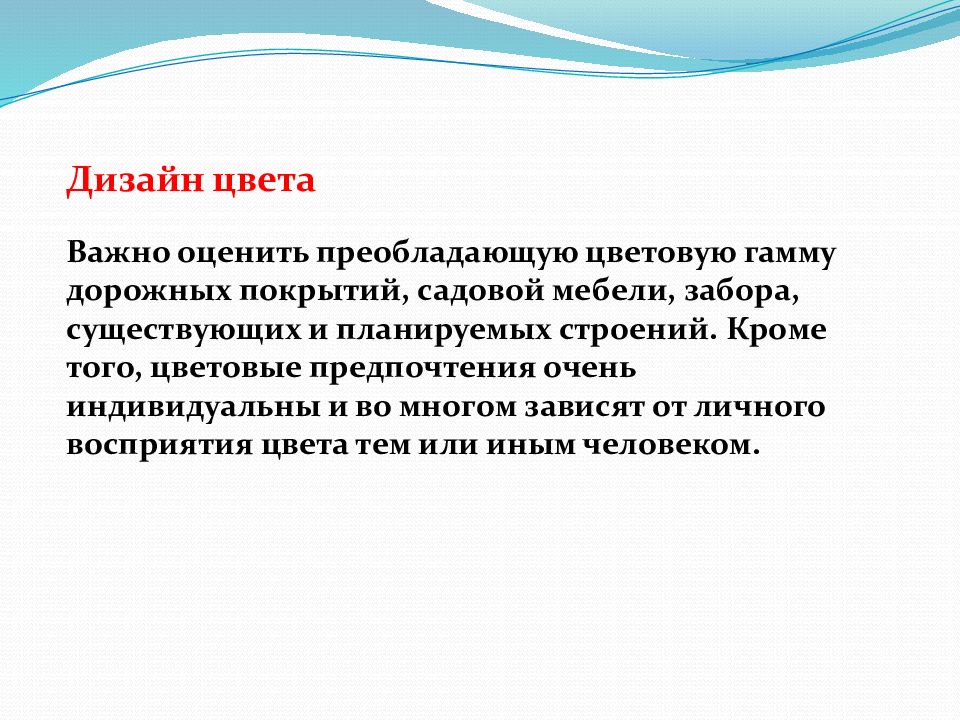 Дизайн цвета

Важно оценить преобладающую цветовую гамму дорожных покрытий, садовой мебели, забора, существующих и планируемых строений. Кроме того, цветовые предпочтения очень индивидуальны и во многом зависят от личного восприятия цвета тем или иным человеком.